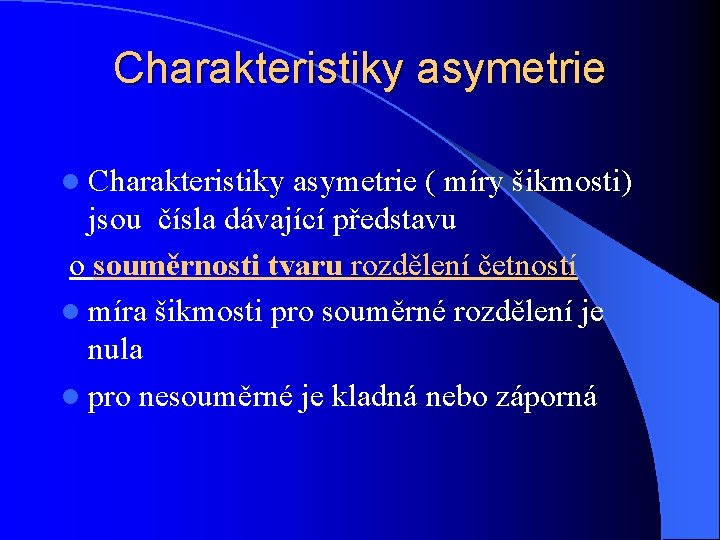 Charakteristiky asymetrie

Charakteristiky asymetrie ( míry šikmosti) jsou čísla dávající představu

o souměrnosti tvaru rozdělení četností

míra šikmosti pro souměrné rozdělení je nula

pro nesouměrné je kladná nebo záporná